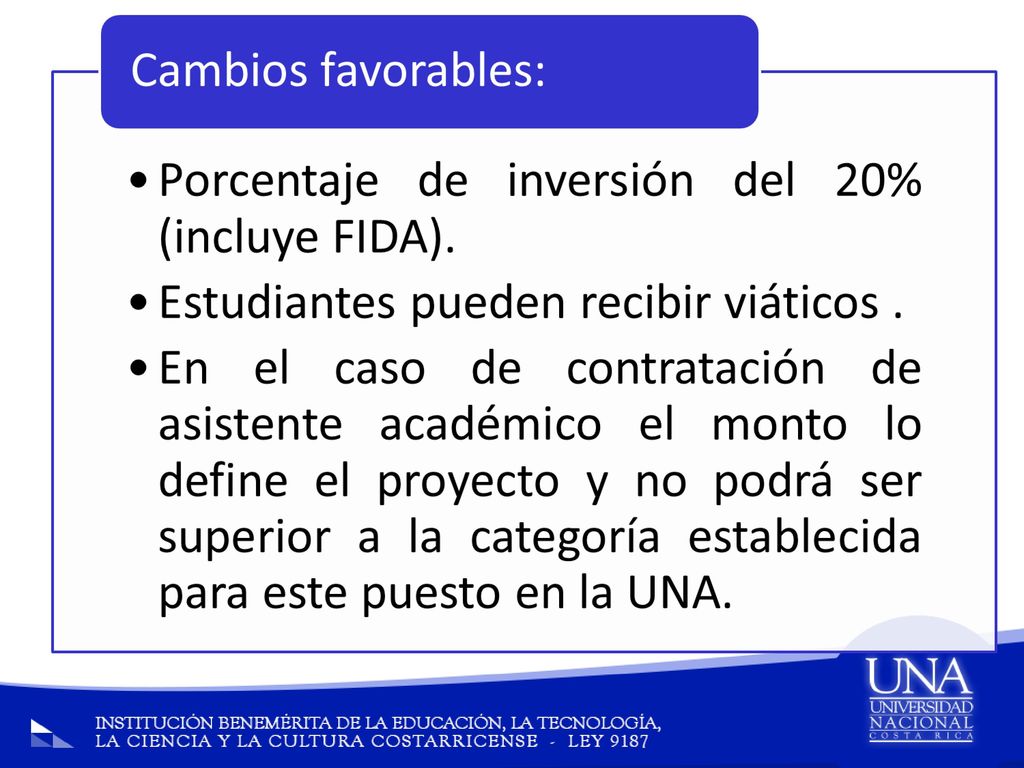 Cambios favorables:

• Porcentaje de inversión del 20% (incluye FIDA).
• Estudiantes pueden recibir viáticos .
• En el caso de contratación de asistente académico el monto lo define el proyecto y no podrá ser superior a la categoría establecida para este puesto en la UNA.

INSTITUCIÓN BENEMÉRITA DE LA EDUCACIÓN, LA TECNOLOGÍA, LA CIENCIA Y LA CULTURA COSTARRICENSE - LEY 9187

UNA UNIVERSIDAD NACIONAL COSTA RICA